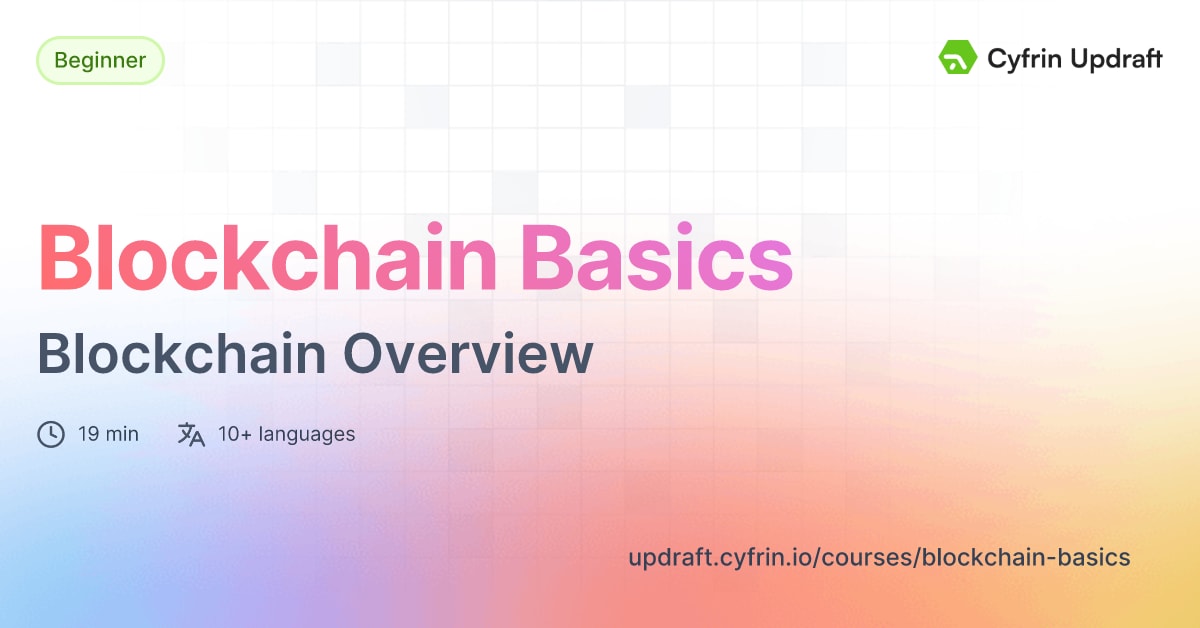 Beginner

Cyfrin Updraft

Blockchain Basics

Blockchain Overview

19 min 10+ languages

updraft.cyfrin.io/courses/blockchain-basics